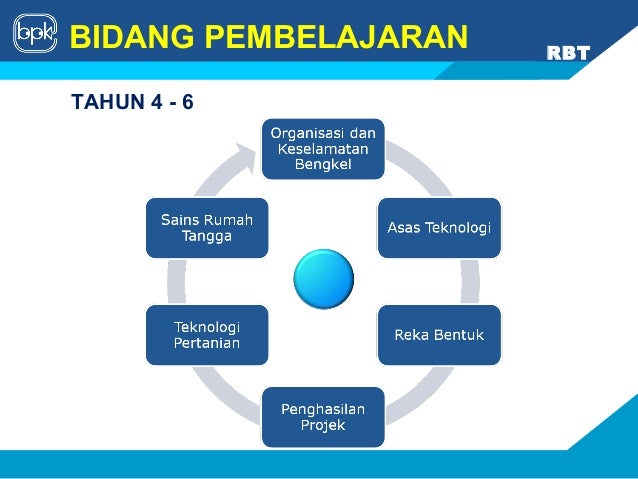 bpk BIDANG PEMBELAJARAN

RBT

TAHUN 4 - 6

Organisasi dan Keselamatan Bengkel

Asas Teknologi

Reka Bentuk

Penghasilan Projek

Teknologi Pertanian

Sains Rumah Tangga